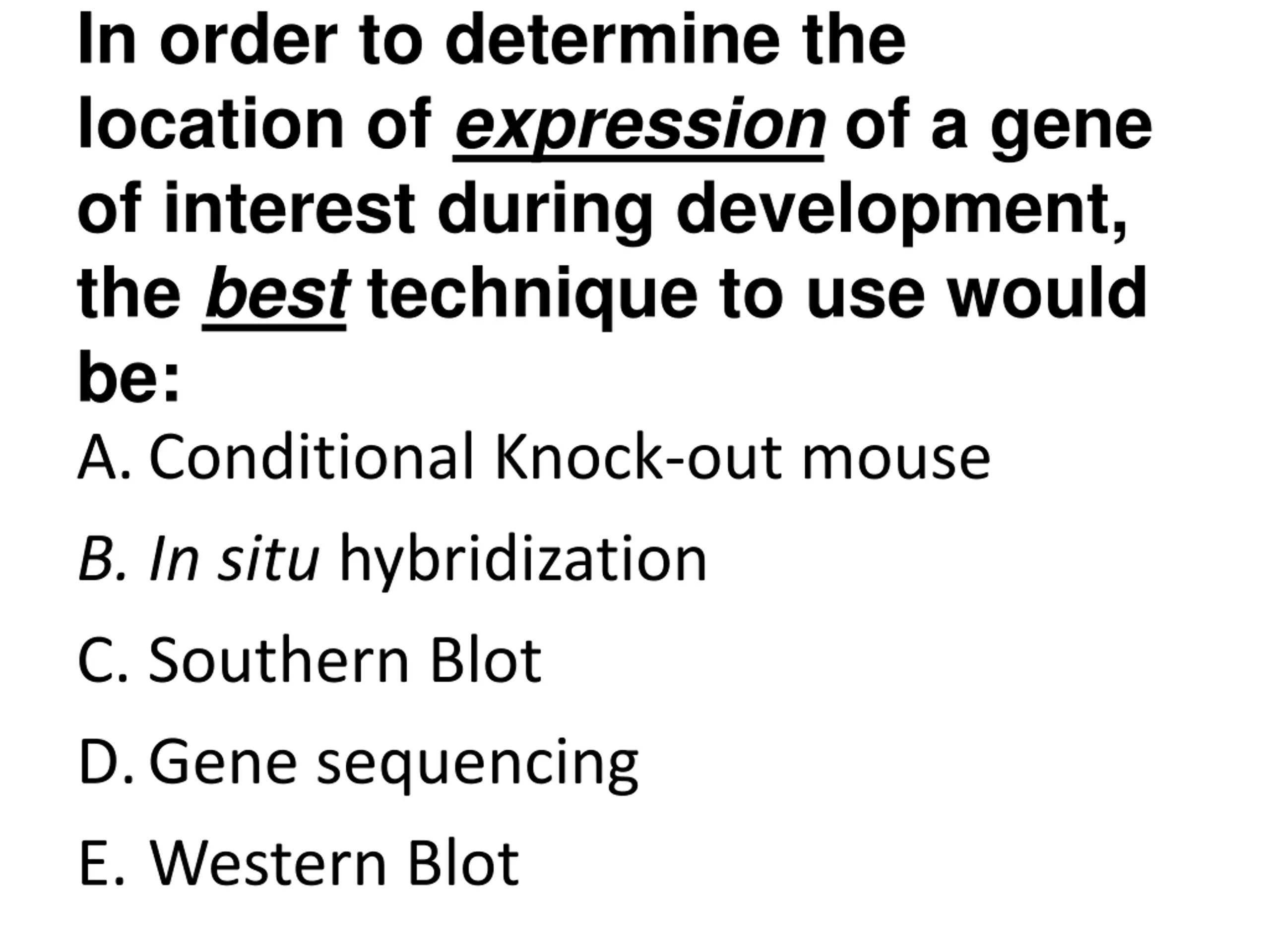 In order to determine the location of expression of a gene of interest during development, the best technique to use would be:

A. Conditional Knock-out mouse

B. In situ hybridization

C. Southern Blot

D. Gene sequencing

E. Western Blot